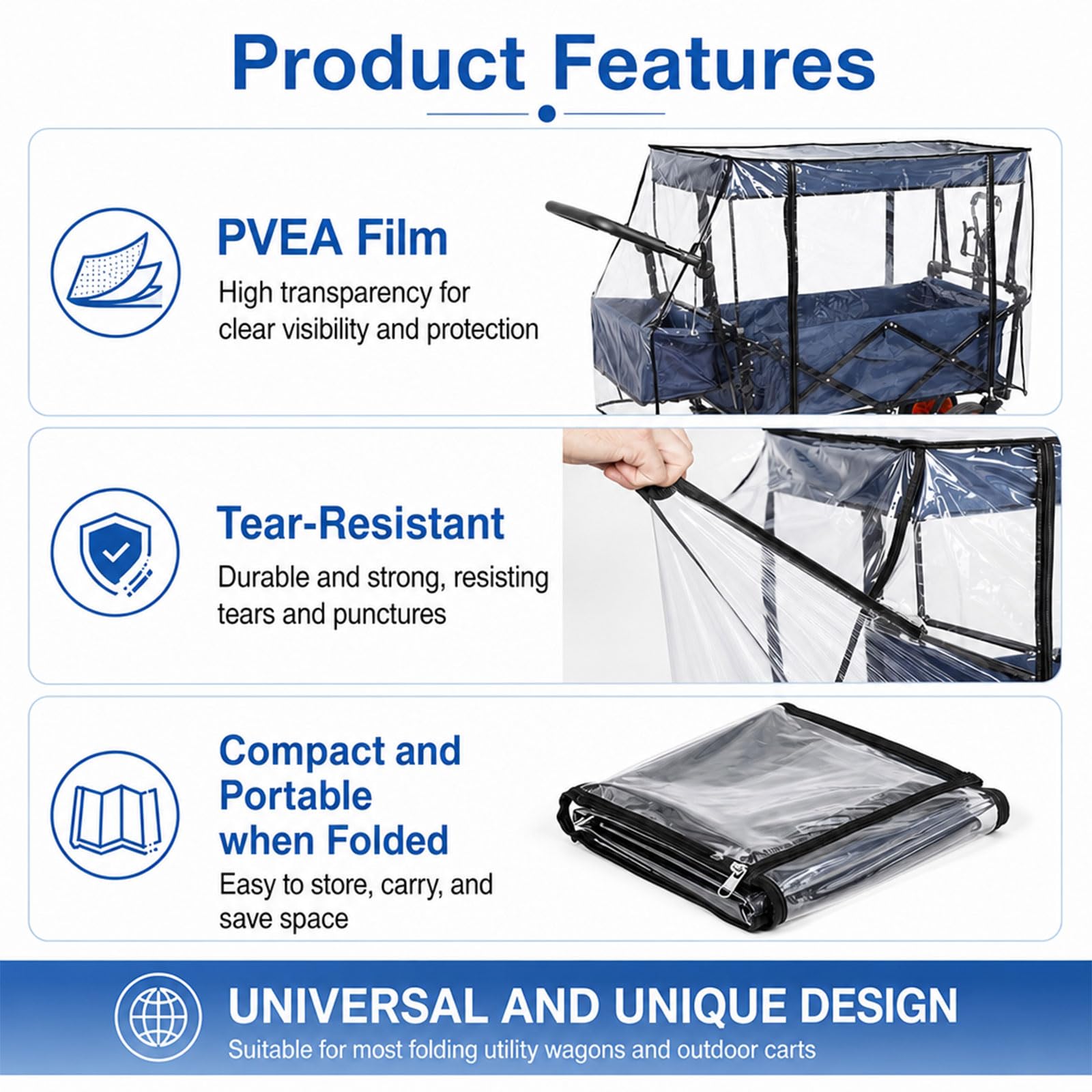 Product Features

PVEA Film

High transparency for clear visibility and protection

Tear-Resistant

Durable and strong, resisting tears and punctures

Compact and Portable when Folded

Easy to store, carry, and save space

UNIVERSAL AND UNIQUE DESIGN

Suitable for most folding utility wagons and outdoor carts